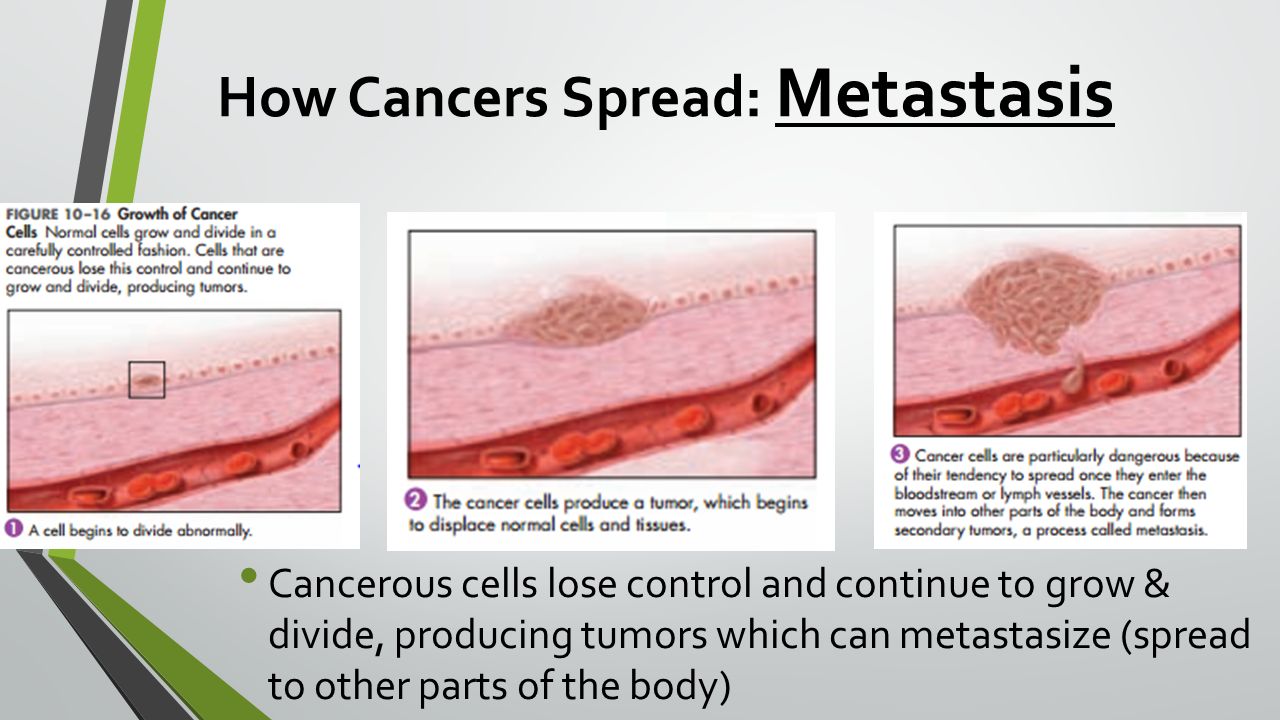 How Cancers Spread: Metastasis

FIGURE 10–16 Growth of Cancer Cells Normal cells grow and divide in a carefully controlled fashion. Cells that are cancerous lose this control and continue to grow and divide, producing tumors.

1 A cell begins to divide abnormally.

2 The cancer cells produce a tumor, which begins to displace normal cells and tissues.

3 Cancer cells are particularly dangerous because of their tendency to spread once they enter the bloodstream or lymph vessels. The cancer then moves into other parts of the body and forms secondary tumors, a process called metastasis.

• Cancerous cells lose control and continue to grow & divide, producing tumors which can metastasize (spread to other parts of the body)